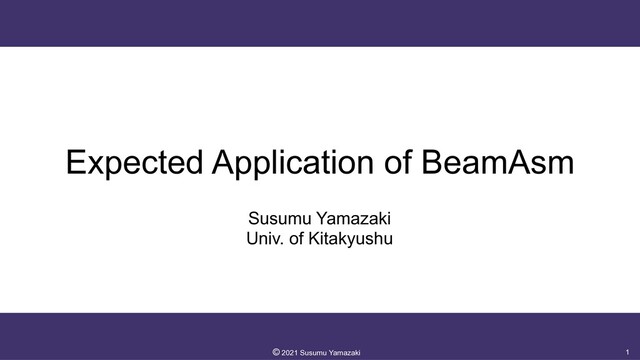 Expected Application of BeamAsm

Susumu Yamazaki
Univ. of Kitakyushu

© 2021 Susumu Yamazaki

1